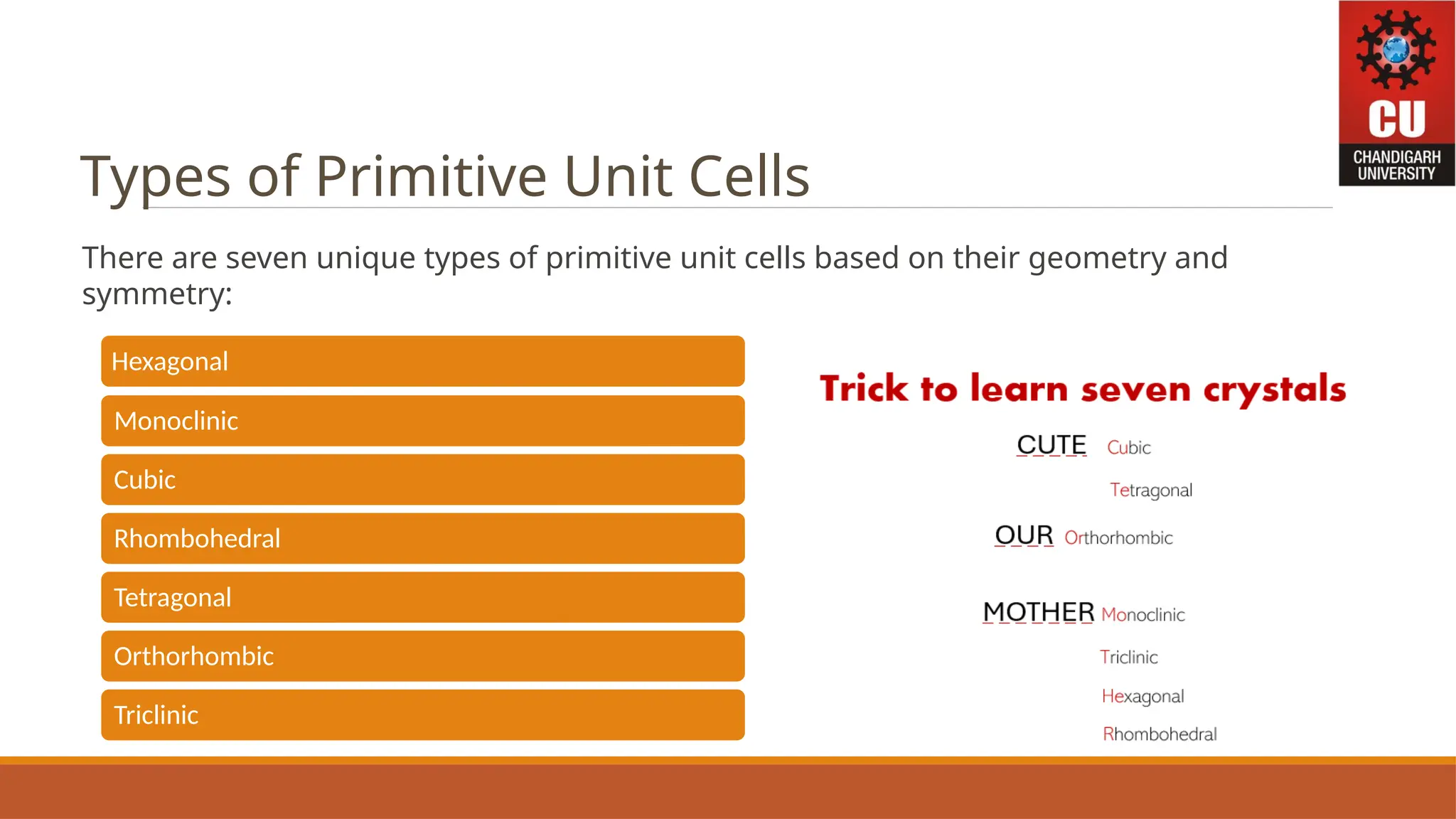 CU
CHANDIGARH UNIVERSITY

Types of Primitive Unit Cells

There are seven unique types of primitive unit cells based on their geometry and symmetry:

Hexagonal

Monoclinic

Cubic

Rhombohedral

Tetragonal

Orthorhombic

Triclinic

Trick to learn seven crystals

CUTE Cubic

Tetragonal

OUR Orthorhombic

MOTHER Monoclinic

Triclinic

Hexagonal

Rhombohedral